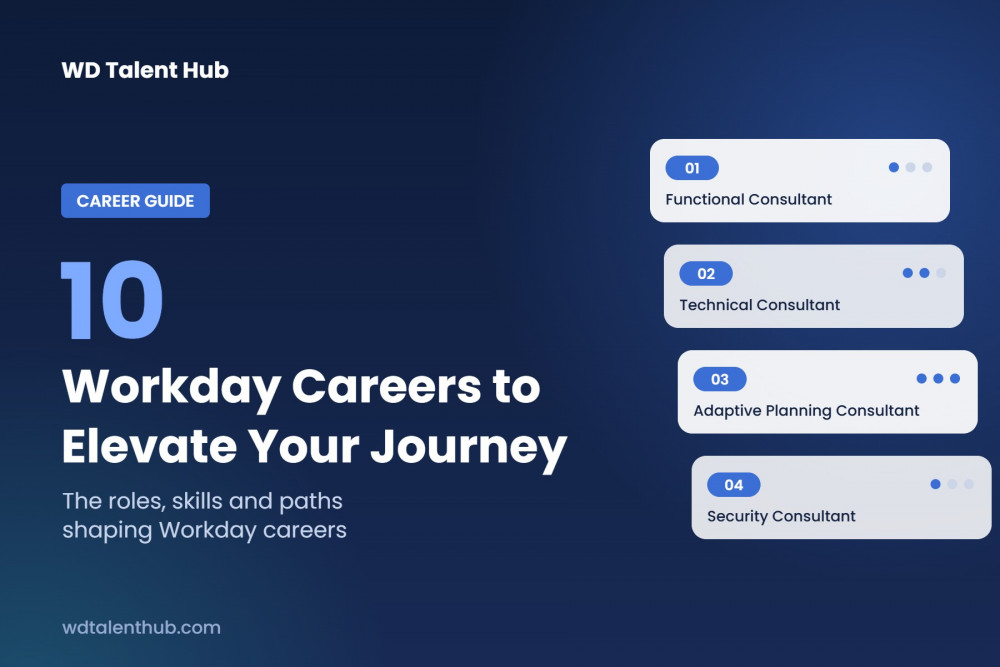 WD Talent Hub

CAREER GUIDE

10

Workday Careers to Elevate Your Journey

The roles, skills and paths shaping Workday careers

wdtalenthub.com

01
Functional Consultant

02
Technical Consultant

03
Adaptive Planning Consultant

04
Security Consultant